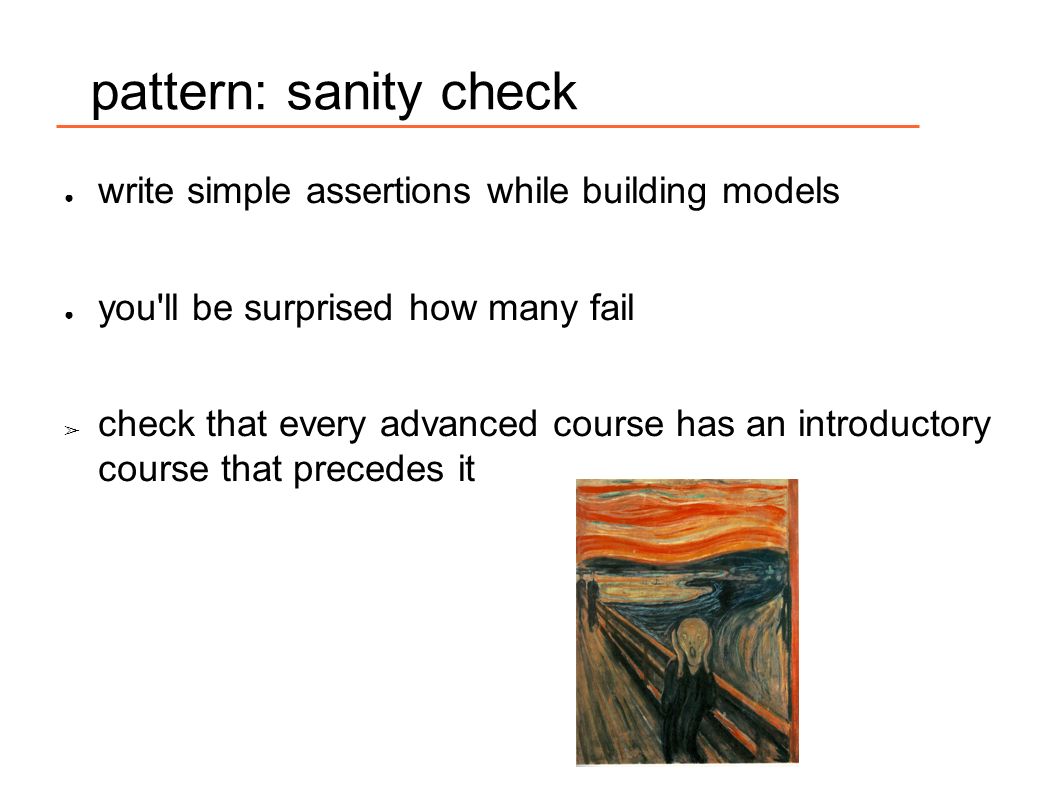 pattern: sanity check

● write simple assertions while building models

● you'll be surprised how many fail

➢ check that every advanced course has an introductory course that precedes it